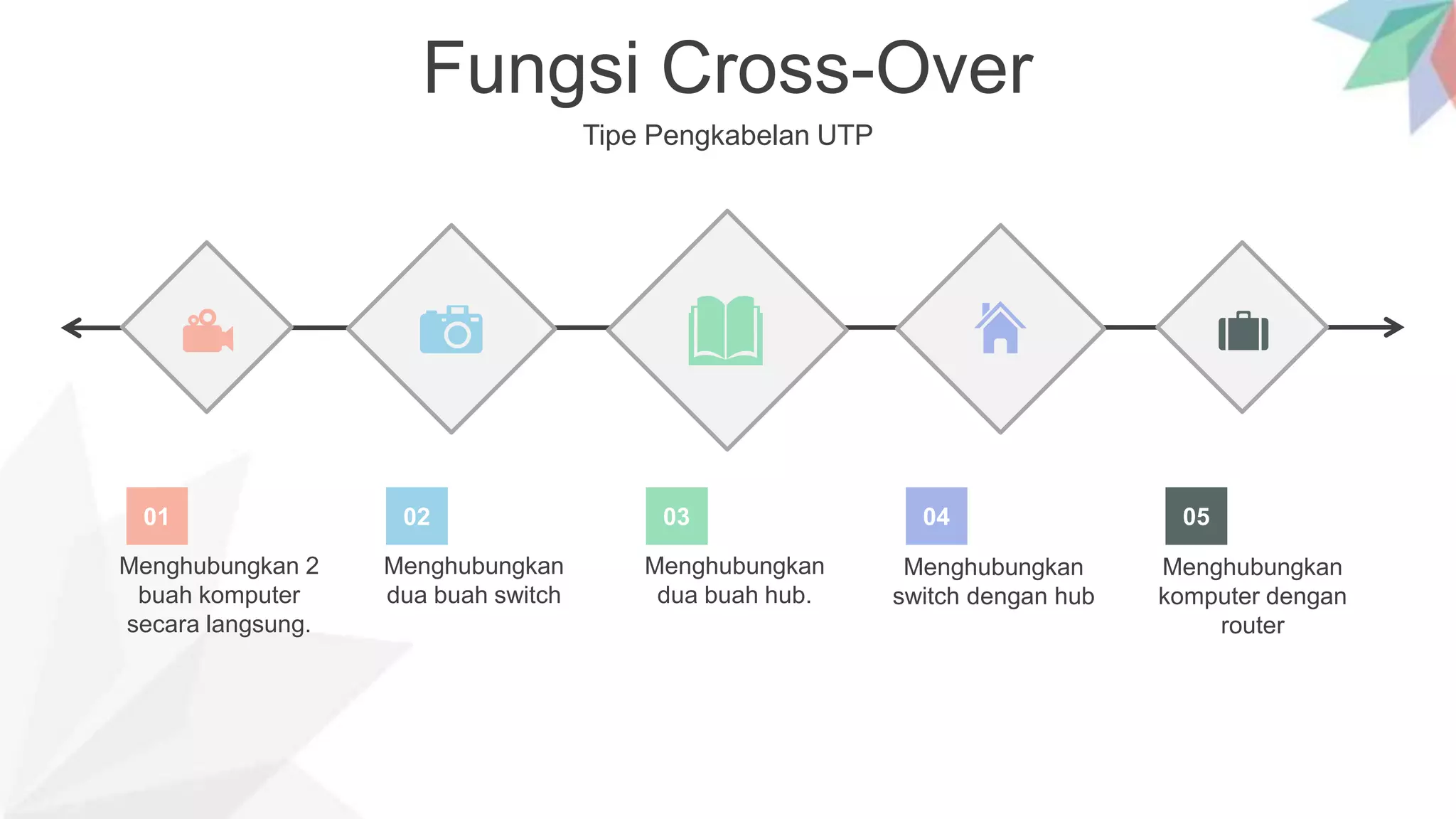 Fungsi Cross-Over

Tipe Pengkabelan UTP

01

Menghubungkan 2 buah komputer secara langsung.

02

Menghubungkan dua buah switch

03

Menghubungkan dua buah hub.

04

Menghubungkan switch dengan hub

05

Menghubungkan komputer dengan router